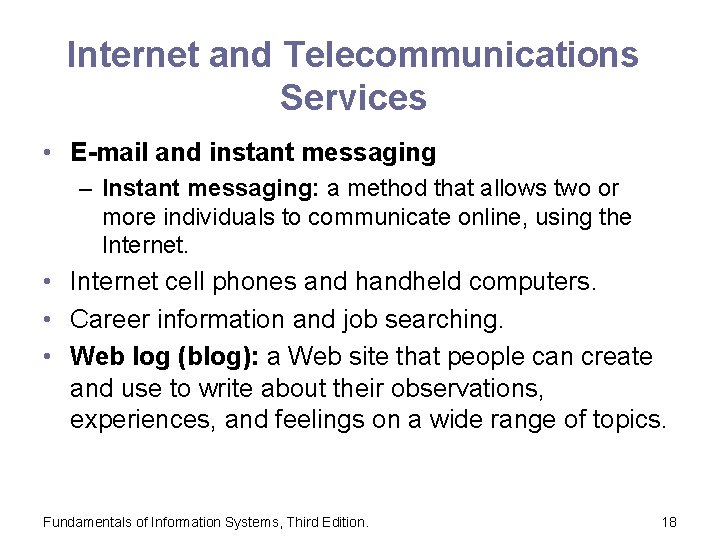 Internet and Telecommunications Services

• E-mail and instant messaging
– Instant messaging: a method that allows two or more individuals to communicate online, using the Internet.
• Internet cell phones and handheld computers.
• Career information and job searching.
• Web log (blog): a Web site that people can create and use to write about their observations, experiences, and feelings on a wide range of topics.

Fundamentals of Information Systems, Third Edition.

18